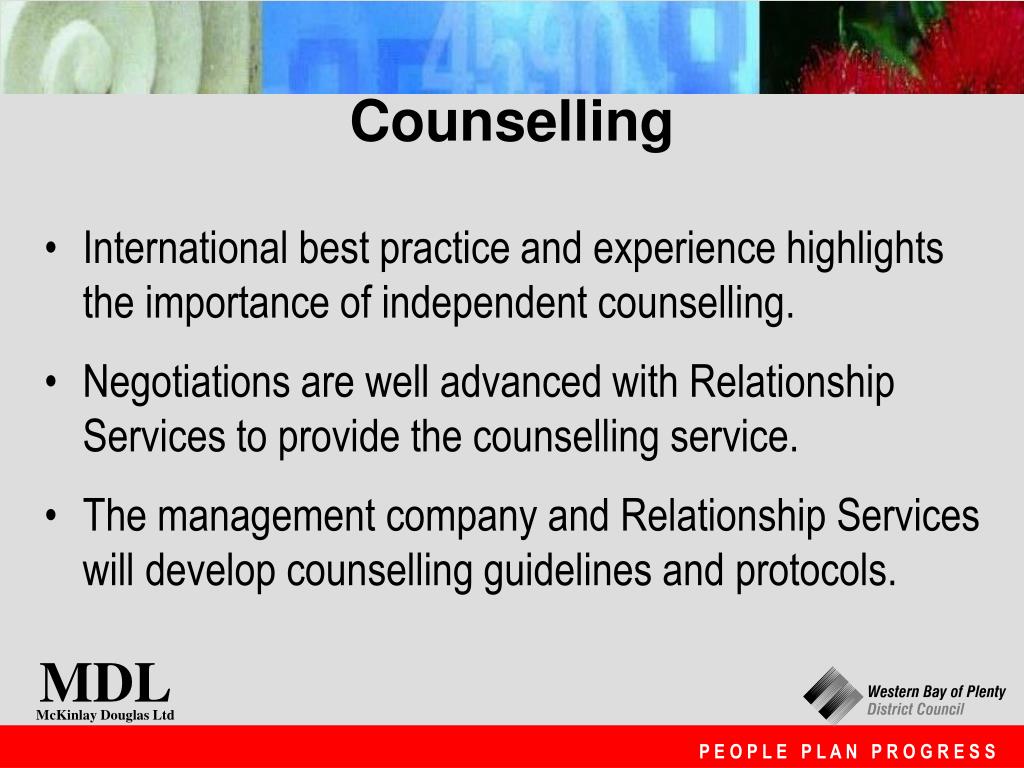 Counselling

• International best practice and experience highlights the importance of independent counselling.

• Negotiations are well advanced with Relationship Services to provide the counselling service.

• The management company and Relationship Services will develop counselling guidelines and protocols.

MDL
McKinlay Douglas Ltd

Western Bay of Plenty
District Council

PEOPLE PLAN PROGRESS